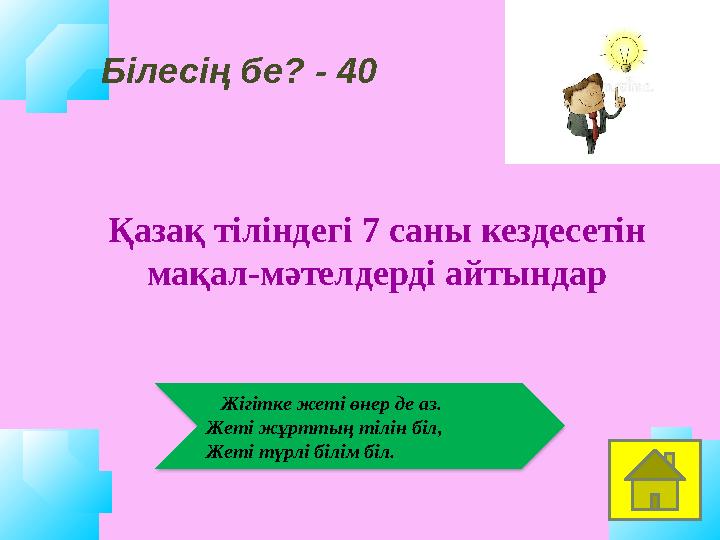 Білесің бе? - 40

Қазақ тіліндегі 7 саны кездесетін мақал-мәтелдерді айтындар

Жігітке жеті өнер де аз.
Жеті жұрттың тілін біл,
Жеті түрлі білім біл.